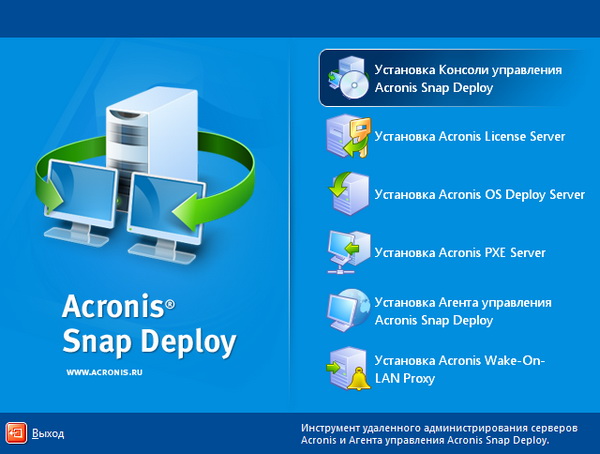 Acronis®
Snap Deploy

WWW.ACRONIS.RU

Установка Консоли управления Acronis Snap Deploy

Установка Acronis License Server

Установка Acronis OS Deploy Server

Установка Acronis PXE Server

Установка Агента управления Acronis Snap Deploy

Установка Acronis Wake-On-LAN Proxy

Выход

Инструмент удаленного администрирования серверов Acronis и Агента управления Acronis Snap Deploy.